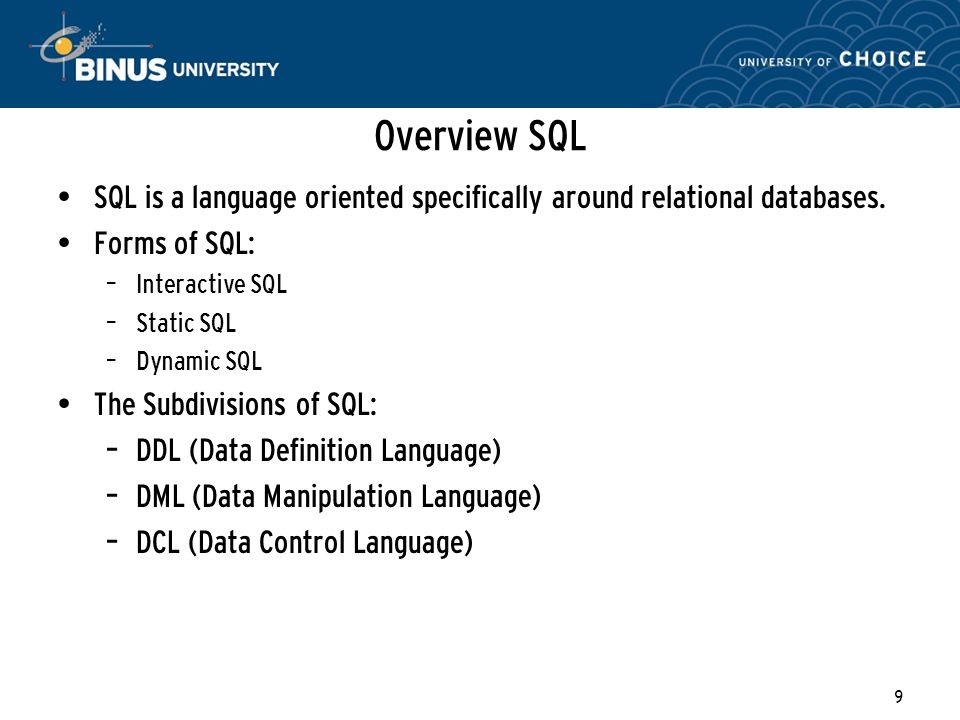 BINUS UNIVERSITY

UNIVERSITY OF CHOICE

Overview SQL

• SQL is a language oriented specifically around relational databases.
• Forms of SQL:
  – Interactive SQL
  – Static SQL
  – Dynamic SQL
• The Subdivisions of SQL:
  – DDL (Data Definition Language)
  – DML (Data Manipulation Language)
  – DCL (Data Control Language)

9